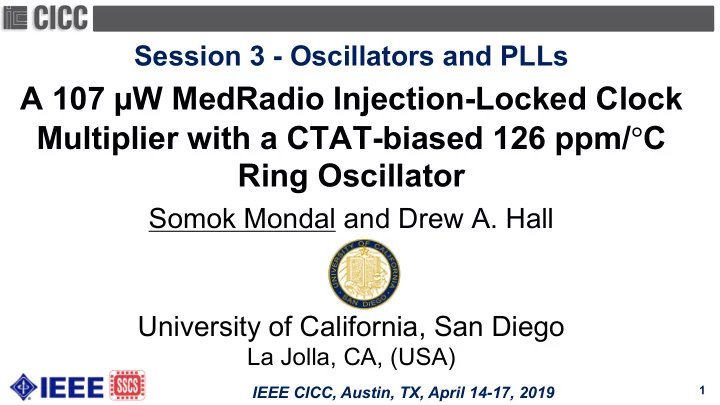 CICC

Session 3 - Oscillators and PLLs

A 107 μW MedRadio Injection-Locked Clock Multiplier with a CTAT-biased 126 ppm/°C Ring Oscillator

Somok Mondal and Drew A. Hall

UNIVERSITY OF CALIFORNIA SAN DIEGO

University of California, San Diego
La Jolla, CA, (USA)

IEEE SSCS

IEEE CICC, Austin, TX, April 14-17, 2019

1